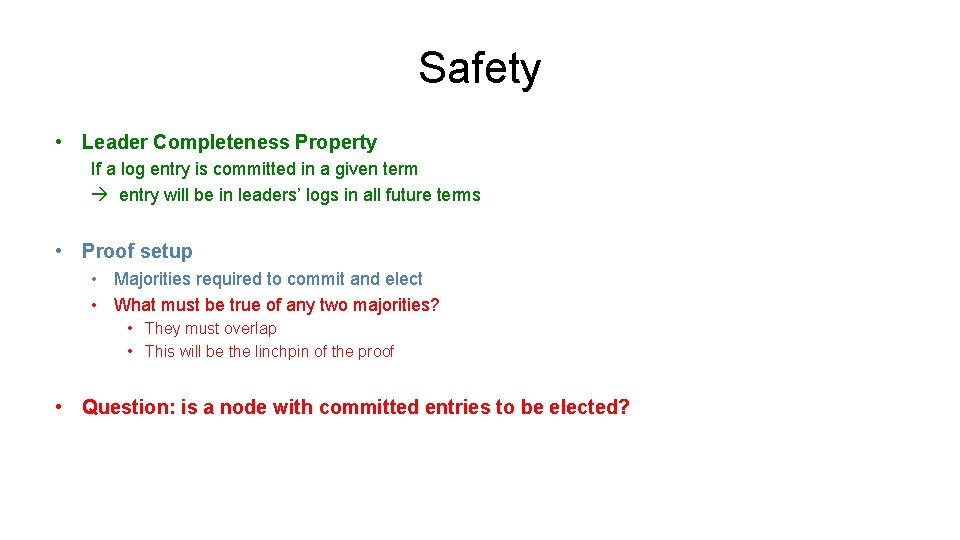 Safety

• Leader Completeness Property

If a log entry is committed in a given term
→ entry will be in leaders' logs in all future terms

• Proof setup
  • Majorities required to commit and elect
  • What must be true of any two majorities?
    • They must overlap
    • This will be the linchpin of the proof

• Question: is a node with committed entries to be elected?